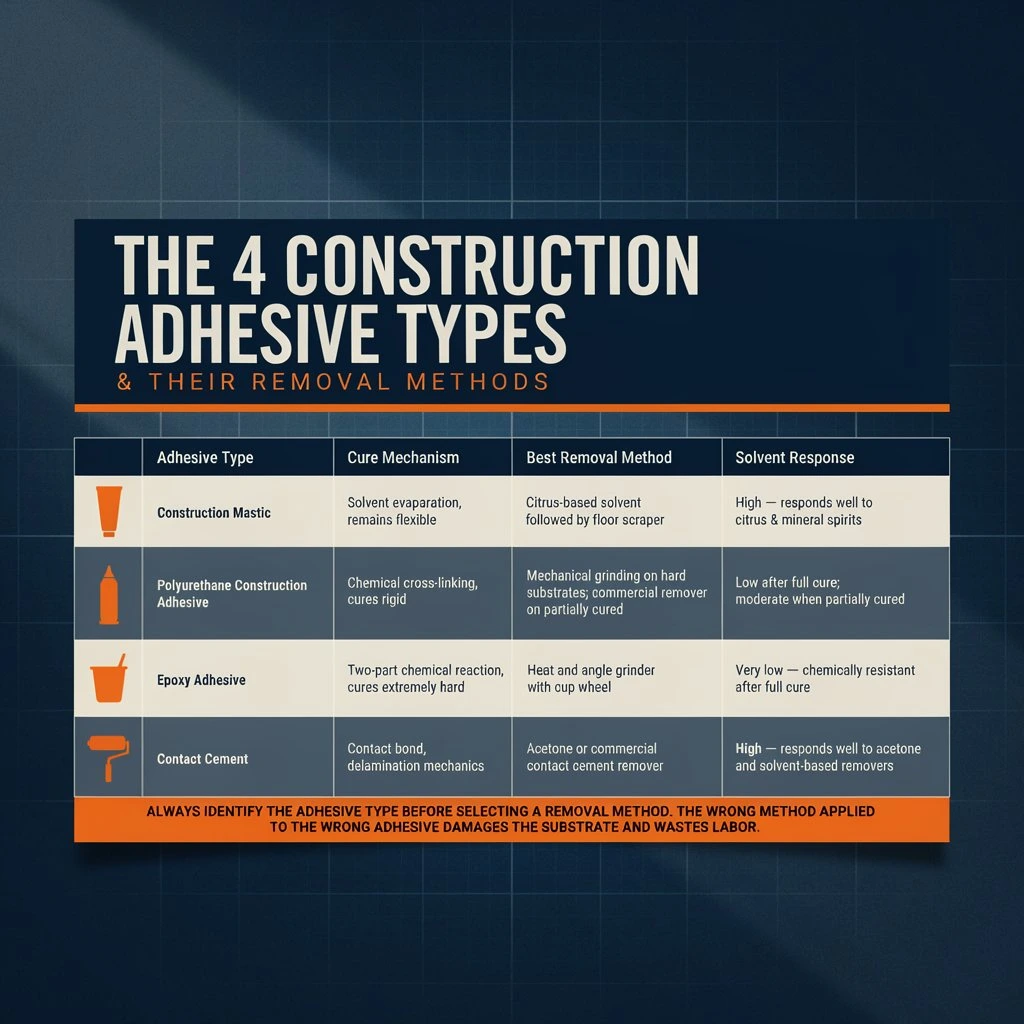 THE 4 CONSTRUCTION ADHESIVE TYPES
& THEIR REMOVAL METHODS

| Adhesive Type | Cure Mechanism | Best Removal Method | Solvent Response |
|---|---|---|---|
| Construction Mastic | Solvent evaporation, remains flexible | Citrus-based solvent followed by floor scraper | High — responds well to citrus & mineral spirits |
| Polyurethane Construction Adhesive | Chemical cross-linking, cures rigid | Mechanical grinding on hard substrates; commercial remover on partially cured | Low after full cure; moderate when partially cured |
| Epoxy Adhesive | Two-part chemical reaction, cures extremely hard | Heat and angle grinder with cup wheel | Very low — chemically resistant after full cure |
| Contact Cement | Contact bond, delamination mechanics | Acetone or commercial contact cement remover | High — responds well to acetone and solvent-based removers |

ALWAYS IDENTIFY THE ADHESIVE TYPE BEFORE SELECTING A REMOVAL METHOD. THE WRONG METHOD APPLIED TO THE WRONG ADHESIVE DAMAGES THE SUBSTRATE AND WASTES LABOR.